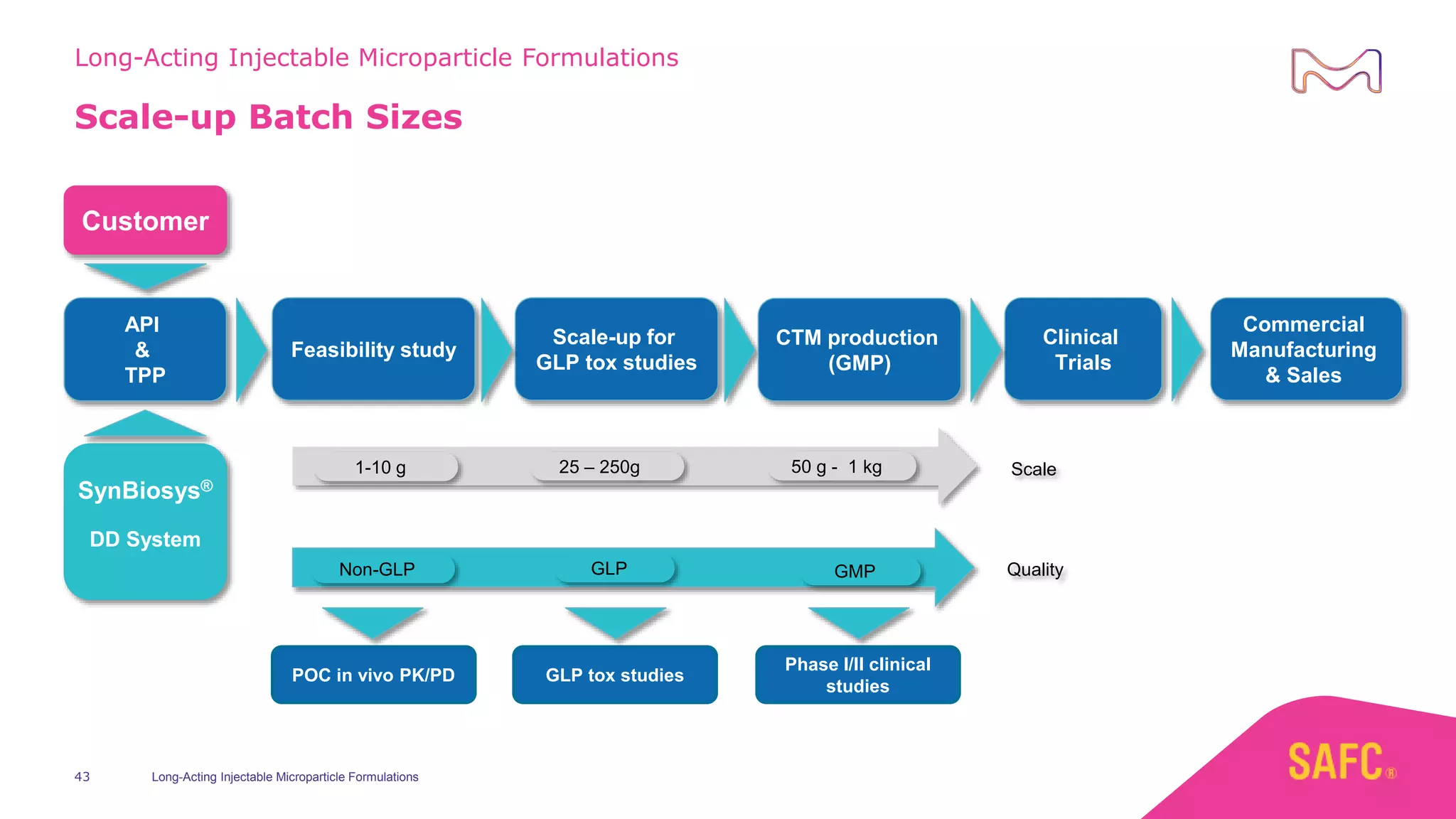 Long-Acting Injectable Microparticle Formulations

Scale-up Batch Sizes

Customer

API
&
TPP

Feasibility study

Scale-up for GLP tox studies

CTM production (GMP)

Clinical Trials

Commercial Manufacturing & Sales

SynBiosys®

DD System

1-10 g

25 – 250g

50 g - 1 kg

Scale

Non-GLP

GLP

GMP

Quality

POC in vivo PK/PD

GLP tox studies

Phase I/II clinical studies

43 Long-Acting Injectable Microparticle Formulations

SAFC®